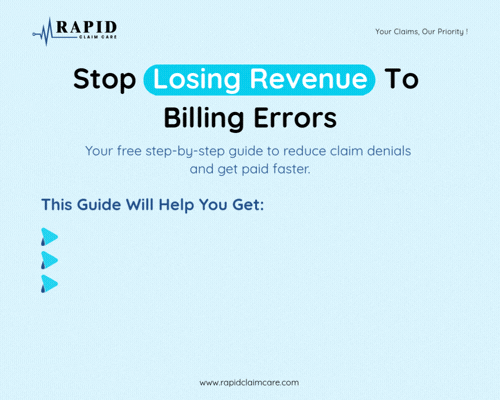 RAPID
CLAIM CARE

Your Claims, Our Priority !

Stop Losing Revenue To Billing Errors

Your free step-by-step guide to reduce claim denials and get paid faster.

This Guide Will Help You Get:

www.rapidclaimcare.com